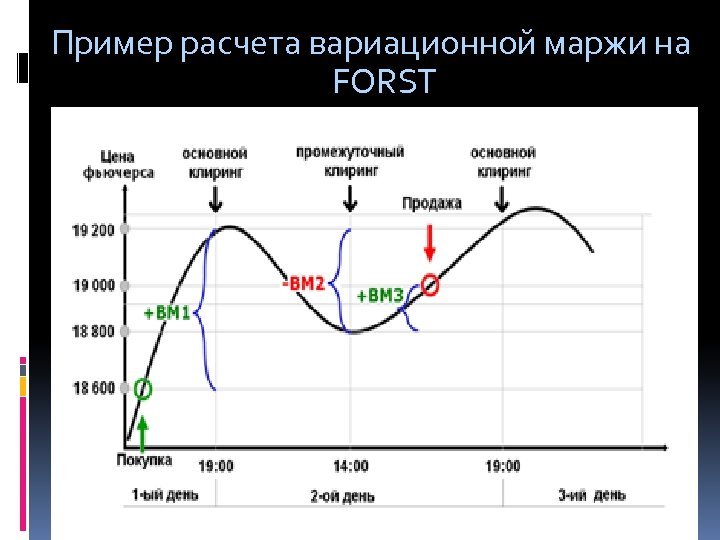 Пример расчета вариационной маржи на FORST

Цена фьючерса

основной клиринг

промежуточный клиринг

основной клиринг

Продажа

19 200

19 000

18 800

18 600

+ВМ1

-ВМ2

+ВМ3

Покупка

19:00

14:00

19:00

1-ый день

2-ой день

3-ий день